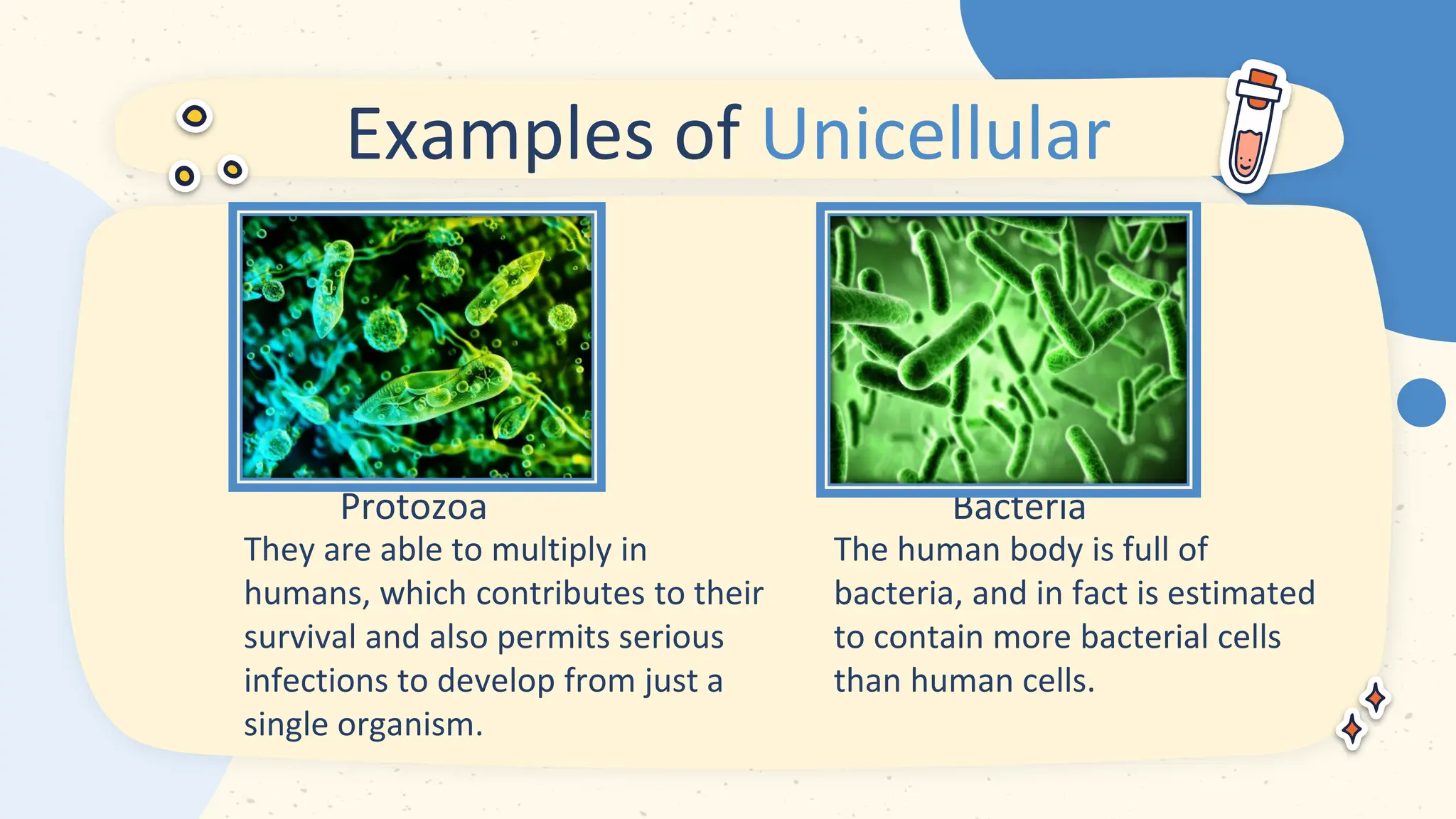 Examples of Unicellular

Protozoa
They are able to multiply in humans, which contributes to their survival and also permits serious infections to develop from just a single organism.

Bacteria
The human body is full of bacteria, and in fact is estimated to contain more bacterial cells than human cells.